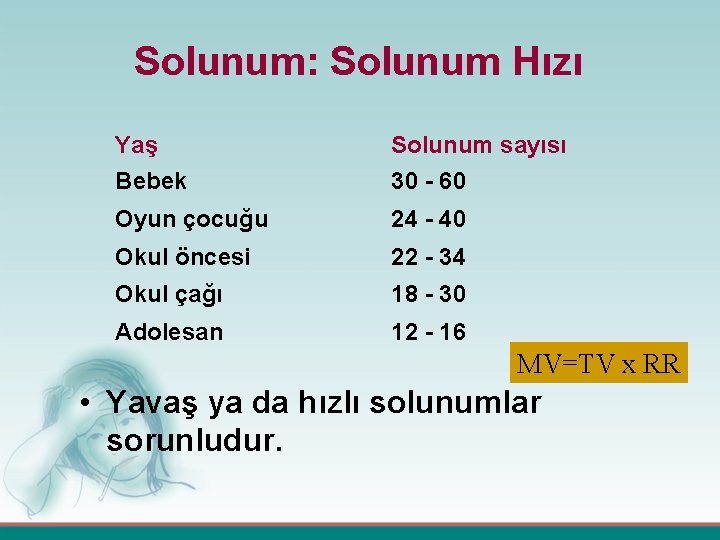 Solunum: Solunum Hızı

| Yaş | Solunum sayısı |
|---|---|
| Bebek | 30 - 60 |
| Oyun çocuğu | 24 - 40 |
| Okul öncesi | 22 - 34 |
| Okul çağı | 18 - 30 |
| Adolesan | 12 - 16 |

MV=TV x RR

• Yavaş ya da hızlı solunumlar sorunludur.